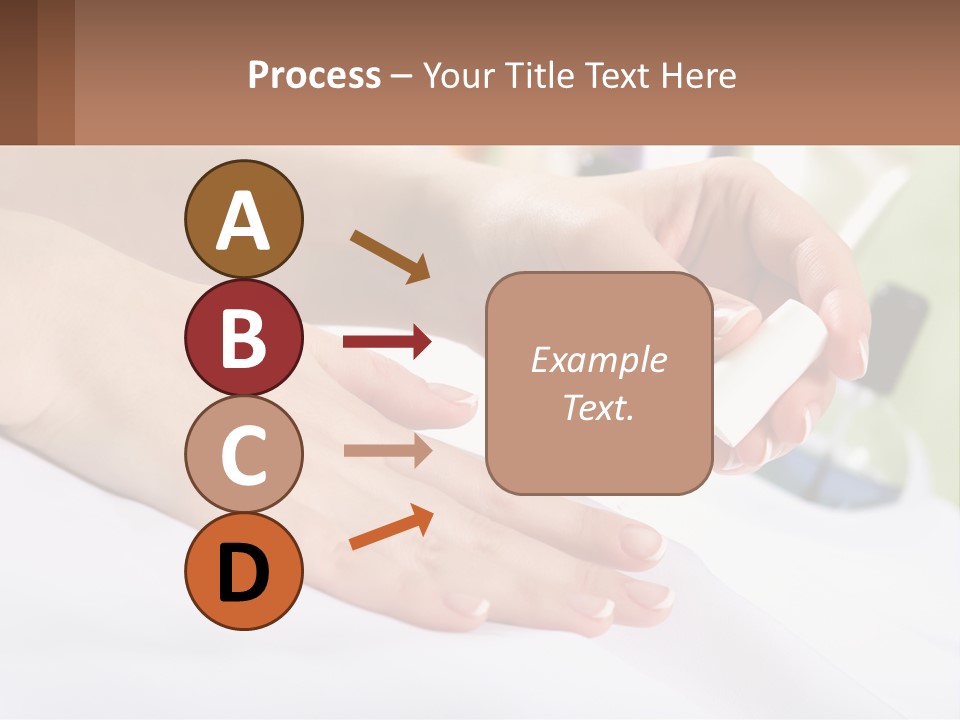 Process – Your Title Text Here

A

B

C

D

Example Text.